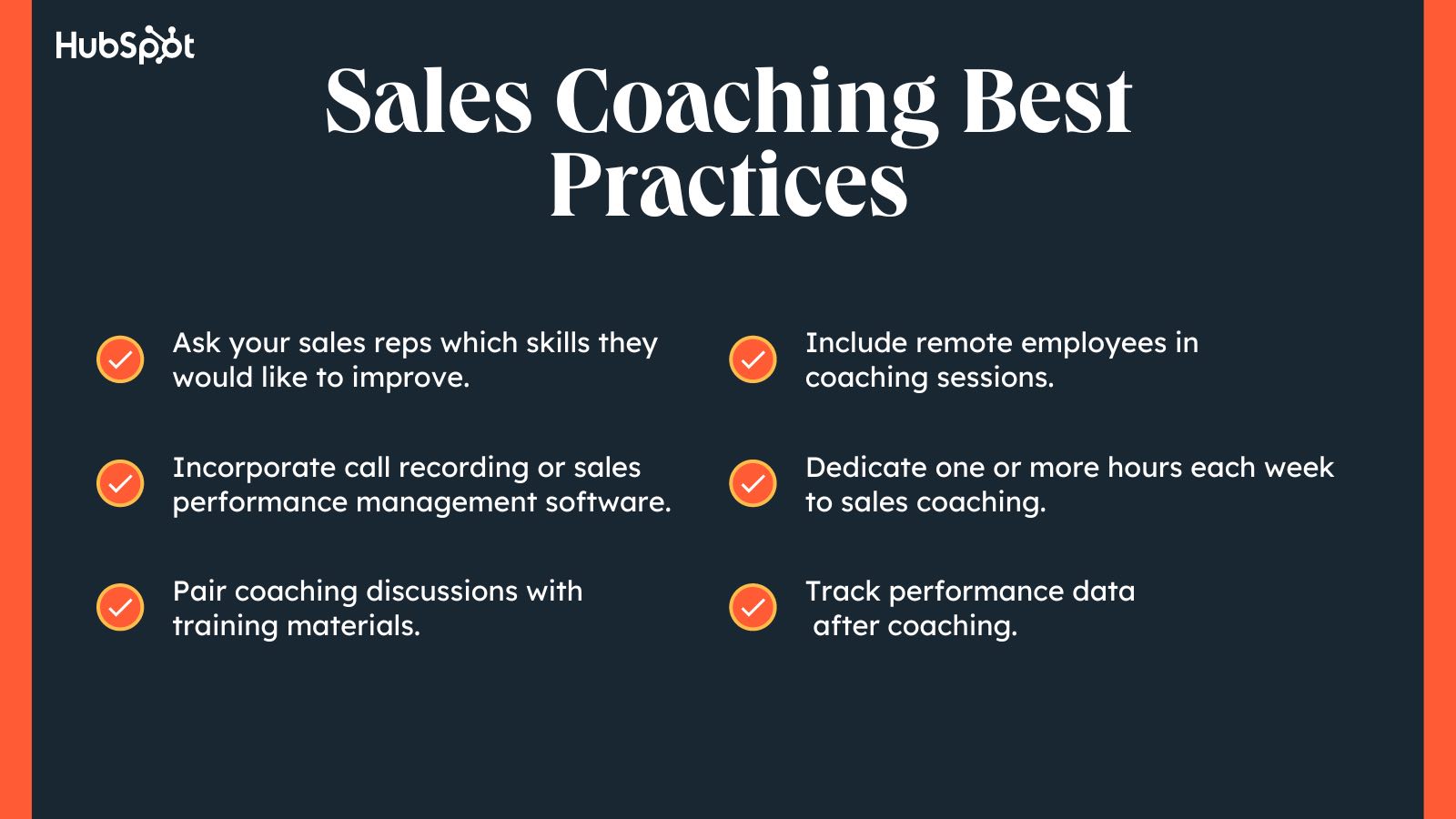 HubSpot

Sales Coaching Best Practices

Ask your sales reps which skills they would like to improve.

Incorporate call recording or sales performance management software.

Pair coaching discussions with training materials.

Include remote employees in coaching sessions.

Dedicate one or more hours each week to sales coaching.

Track performance data after coaching.